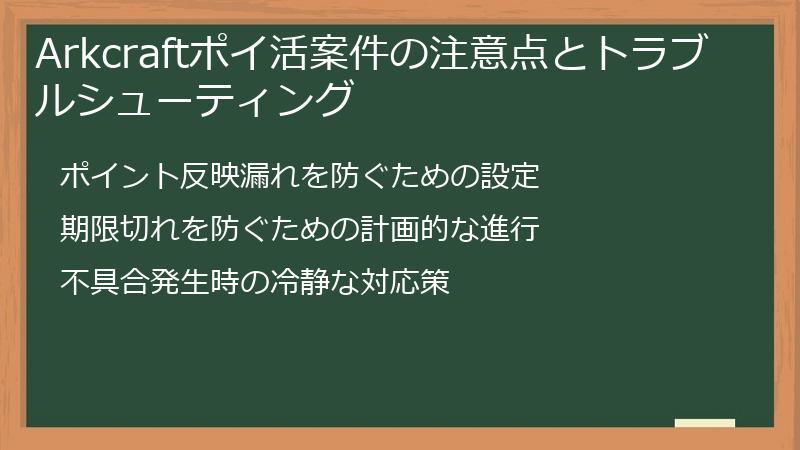 Arkcraftポイ活案件の注意点とトラブルシューティング

ポイント反映漏れを防ぐための設定

期限切れを防ぐための計画的な進行

不具合発生時の冷静な対応策